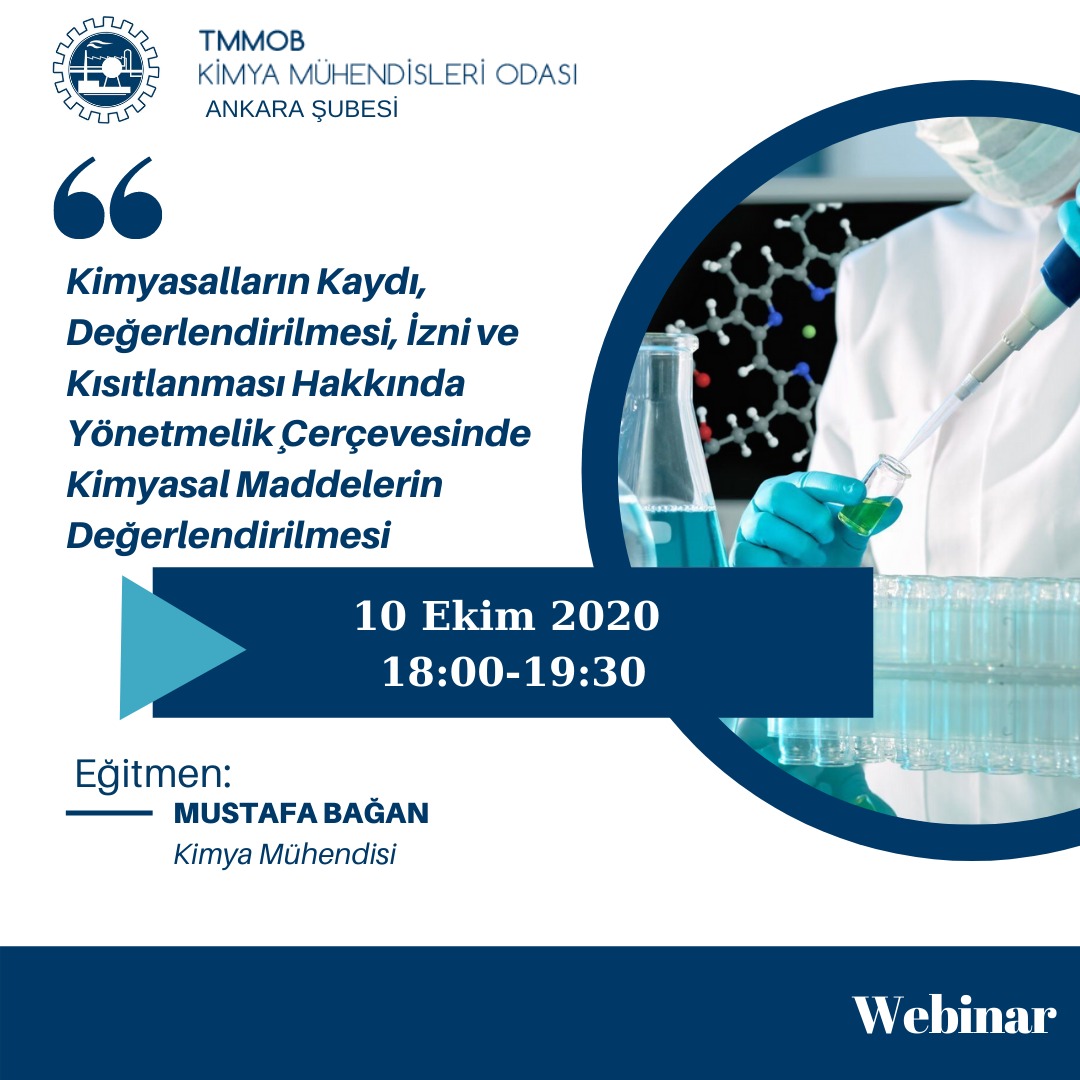 TMMOB
KİMYA MÜHENDİSLERİ ODASI
ANKARA ŞUBESİ

Kimyasalların Kaydı, Değerlendirilmesi, İzni ve Kısıtlanması Hakkında Yönetmelik Çerçevesinde Kimyasal Maddelerin Değerlendirilmesi

10 Ekim 2020
18:00-19:30

Eğitmen:
MUSTAFA BAĞAN
Kimya Mühendisi

Webinar